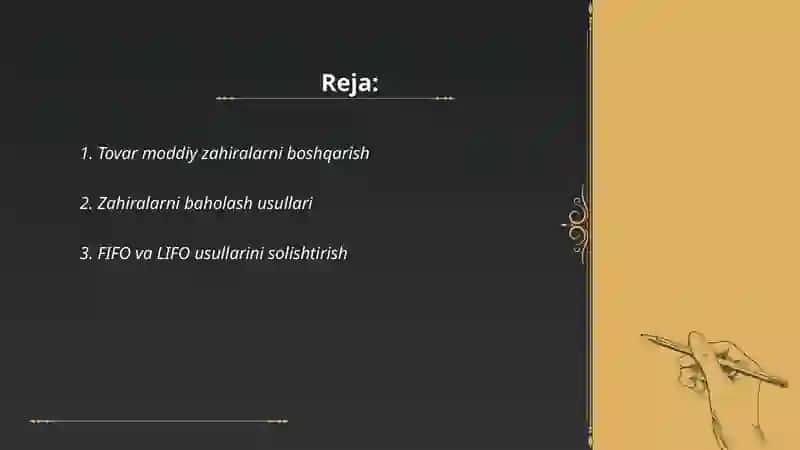 Reja:

1. Tovar moddiy zahiralarni boshqarish

2. Zahiralarni baholash usullari

3. FIFO va LIFO usullarini solishtirish